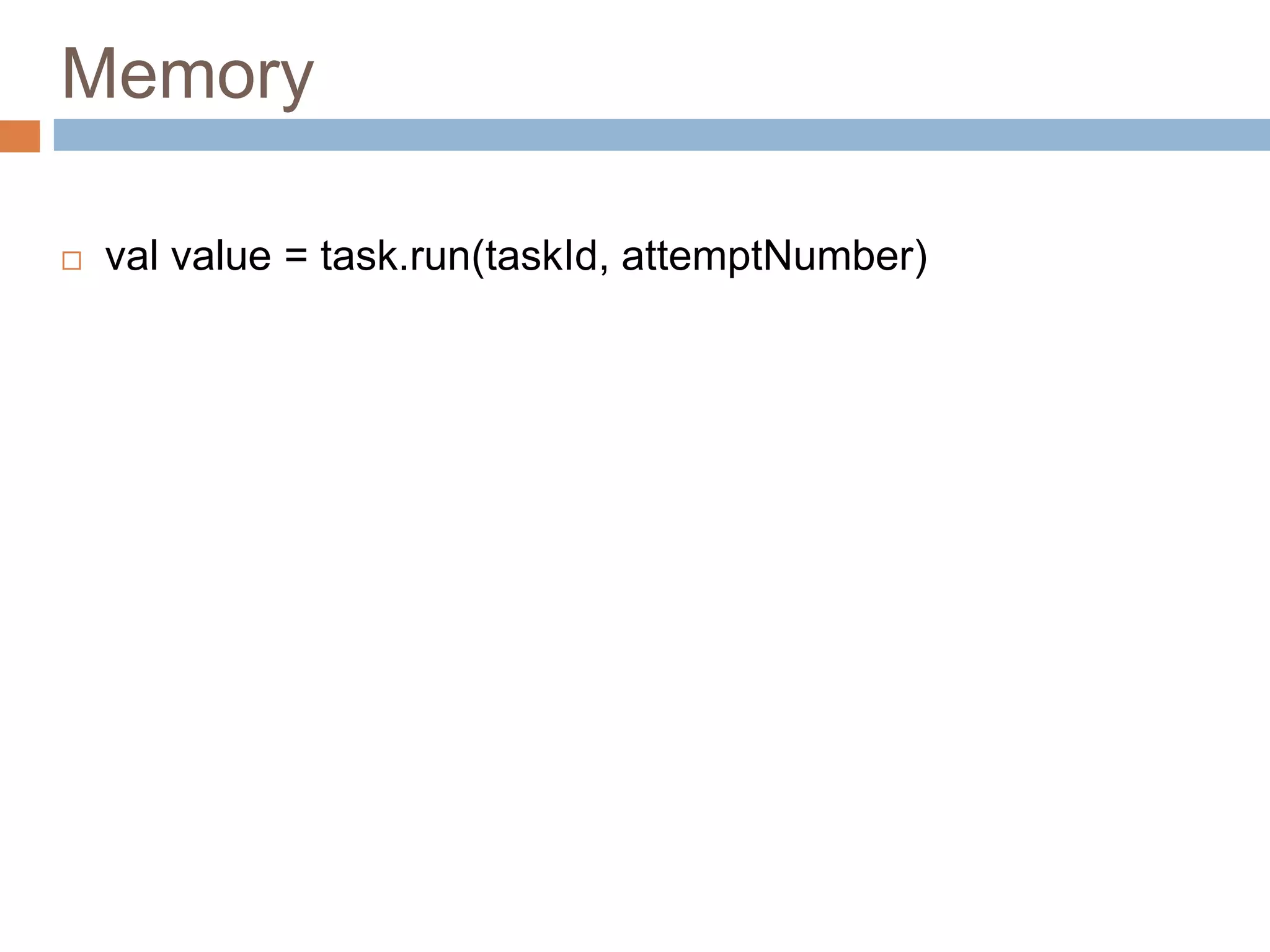 Memory

□ val value = task.run(taskId, attemptNumber)